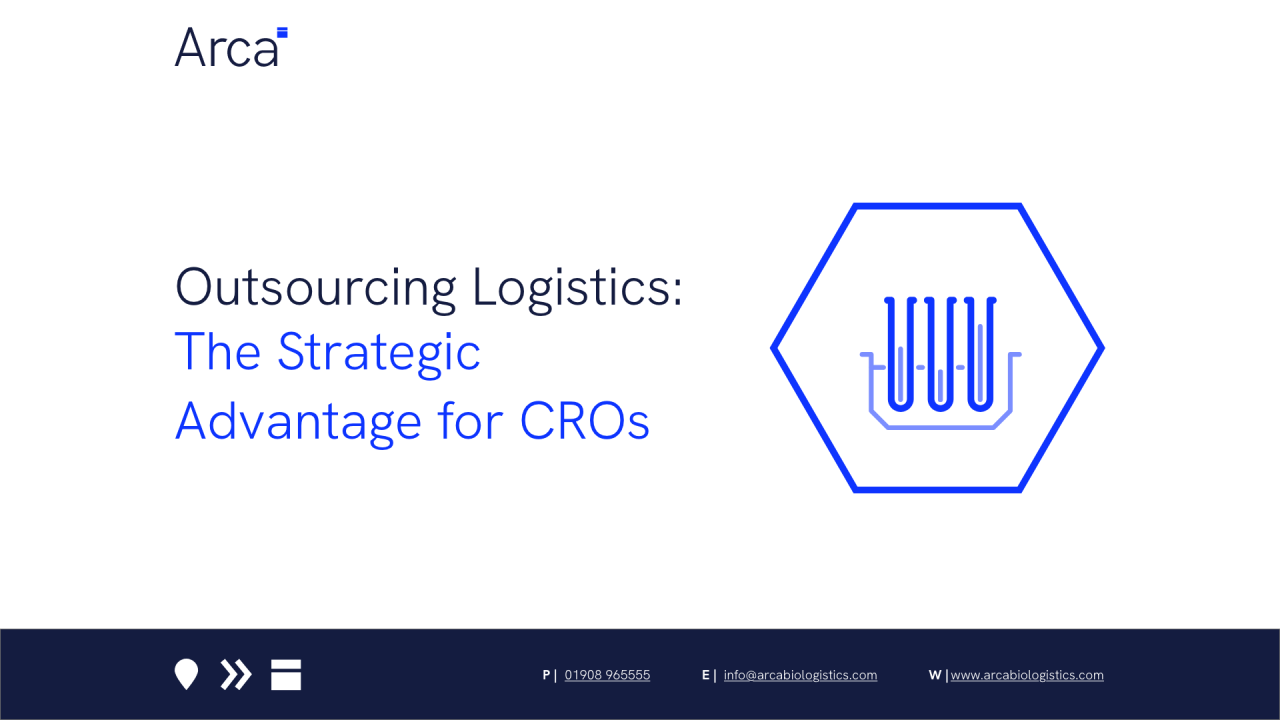 Arca

Outsourcing Logistics:
The Strategic Advantage for CROs

P | 01908 965555 E | info@arcabiologistics.com W | www.arcabiologistics.com